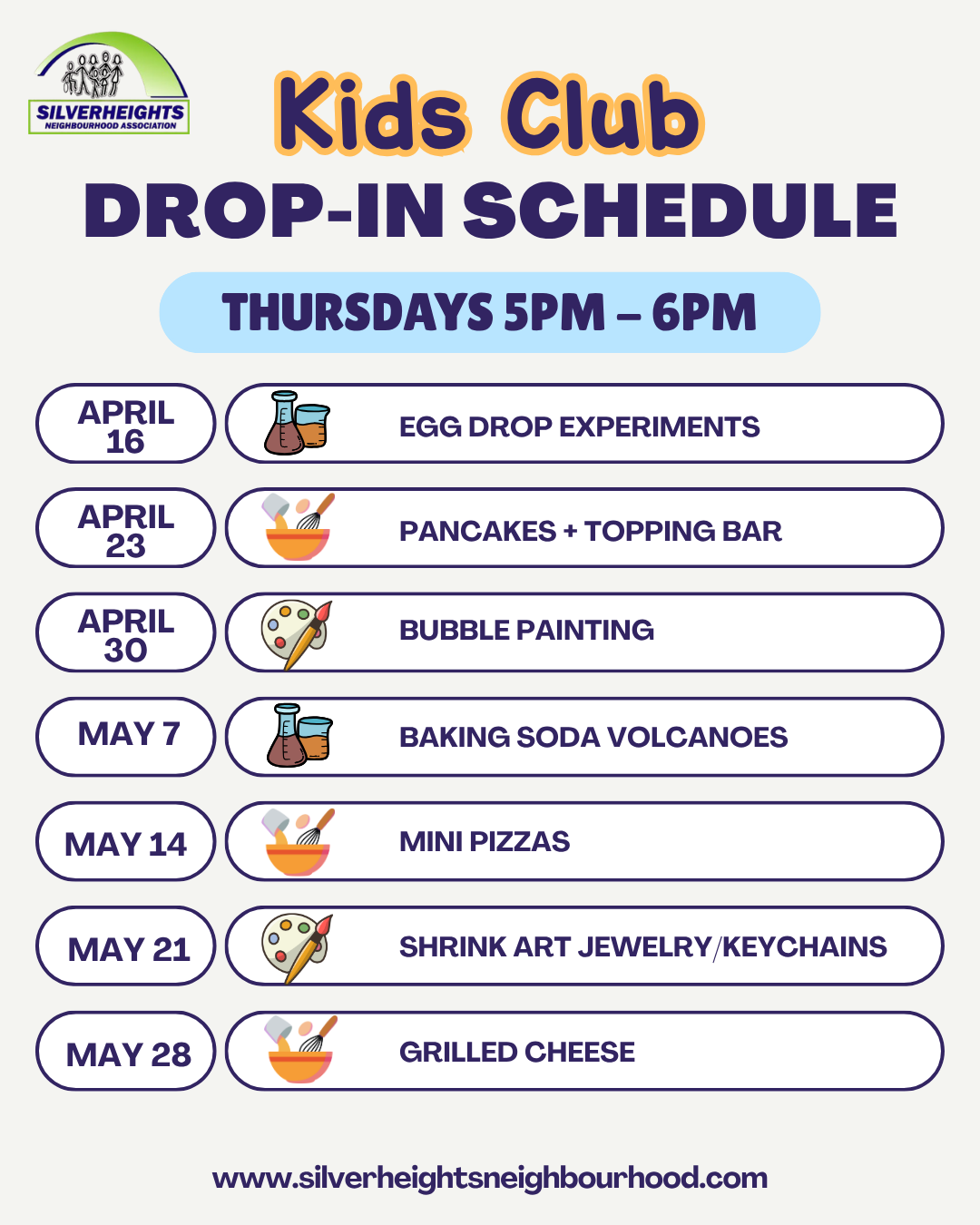 SILVERHEIGHTS
NEIGHBOURHOOD ASSOCIATION

Kids Club
DROP-IN SCHEDULE

THURSDAYS 5PM – 6PM

APRIL 16
EGG DROP EXPERIMENTS

APRIL 23
PANCAKES + TOPPING BAR

APRIL 30
BUBBLE PAINTING

MAY 7
BAKING SODA VOLCANOES

MAY 14
MINI PIZZAS

MAY 21
SHRINK ART JEWELRY/KEYCHAINS

MAY 28
GRILLED CHEESE

www.silverheightsneighbourhood.com